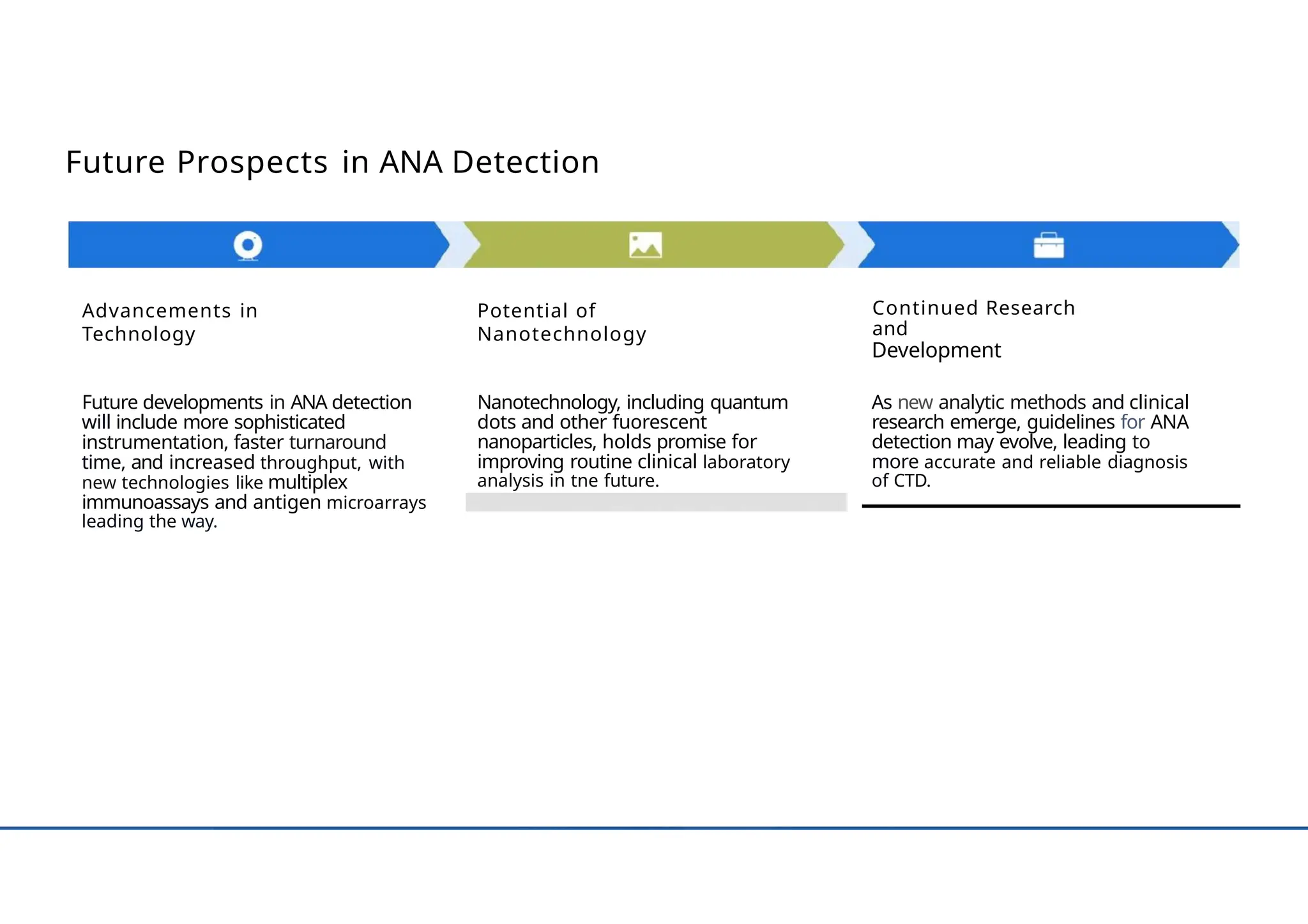 Future Prospects in ANA Detection

Advancements in Technology

Future developments in ANA detection will include more sophisticated instrumentation, faster turnaround time, and increased throughput, with new technologies like multiplex immunoassays and antigen microarrays leading the way.

Potential of Nanotechnology

Nanotechnology, including quantum dots and other fuorescent nanoparticles, holds promise for improving routine clinical laboratory analysis in tne future.

Continued Research and Development

As new analytic methods and clinical research emerge, guidelines for ANA detection may evolve, leading to more accurate and reliable diagnosis of CTD.